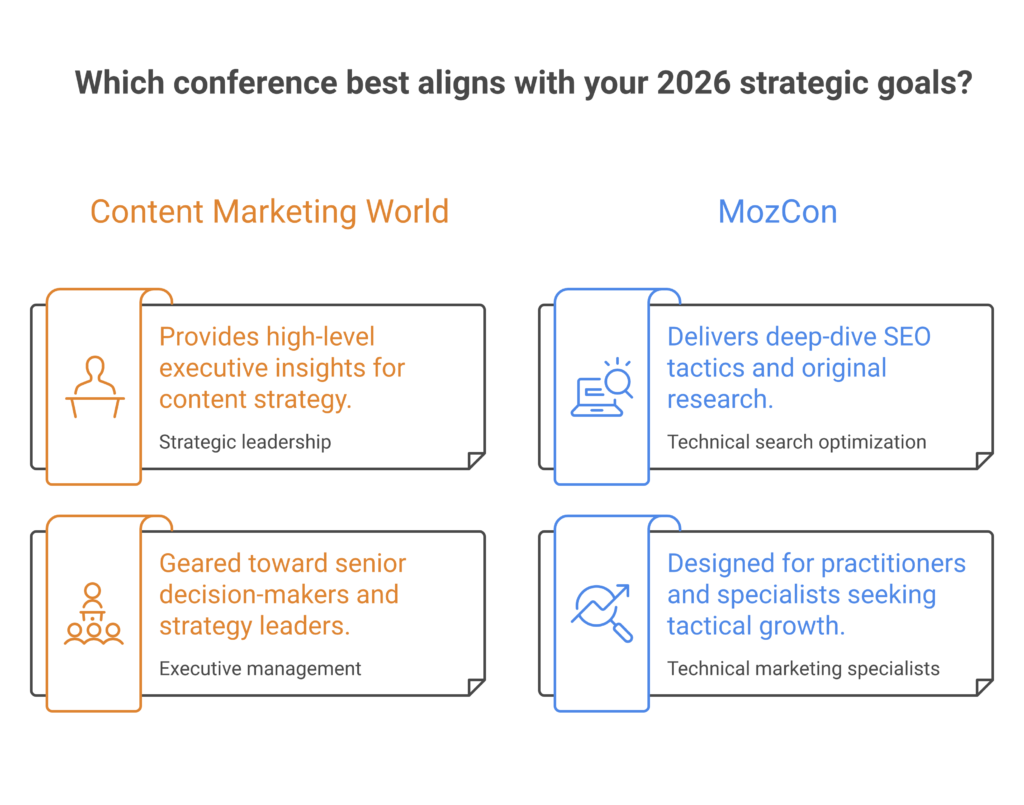 Which conference best aligns with your 2026 strategic goals?

Content Marketing World

Provides high-level executive insights for content strategy.

Strategic leadership

Geared toward senior decision-makers and strategy leaders.

Executive management

MozCon

Delivers deep-dive SEO tactics and original research.

Technical search optimization

Designed for practitioners and specialists seeking tactical growth.

Technical marketing specialists